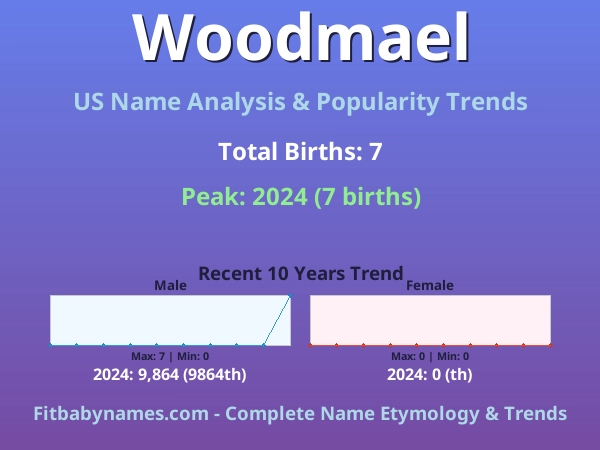 Woodmael

US Name Analysis & Popularity Trends

Total Births: 7

Peak: 2024 (7 births)

Recent 10 Years Trend

Male

Max: 7 | Min: 0

2024: 9,864 (9864th)

Female

Max: 0 | Min: 0

2024: 0 (th)

Fitbabynames.com - Complete Name Etymology & Trends